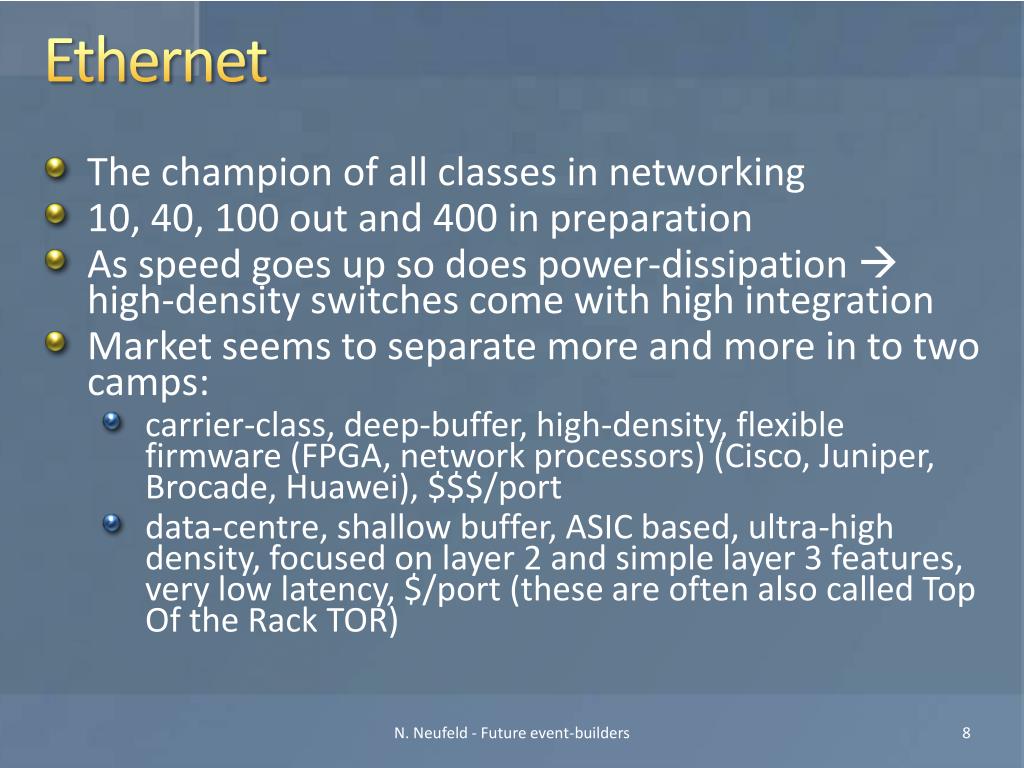 Ethernet

The champion of all classes in networking

10, 40, 100 out and 400 in preparation

As speed goes up so does power-dissipation → high-density switches come with high integration

Market seems to separate more and more in to two camps:

carrier-class, deep-buffer, high-density, flexible firmware (FPGA, network processors) (Cisco, Juniper, Brocade, Huawei), \$\$\$/port

data-centre, shallow buffer, ASIC based, ultra-high density, focused on layer 2 and simple layer 3 features, very low latency, \$/port (these are often also called Top Of the Rack TOR)

N. Neufeld - Future event-builders

8